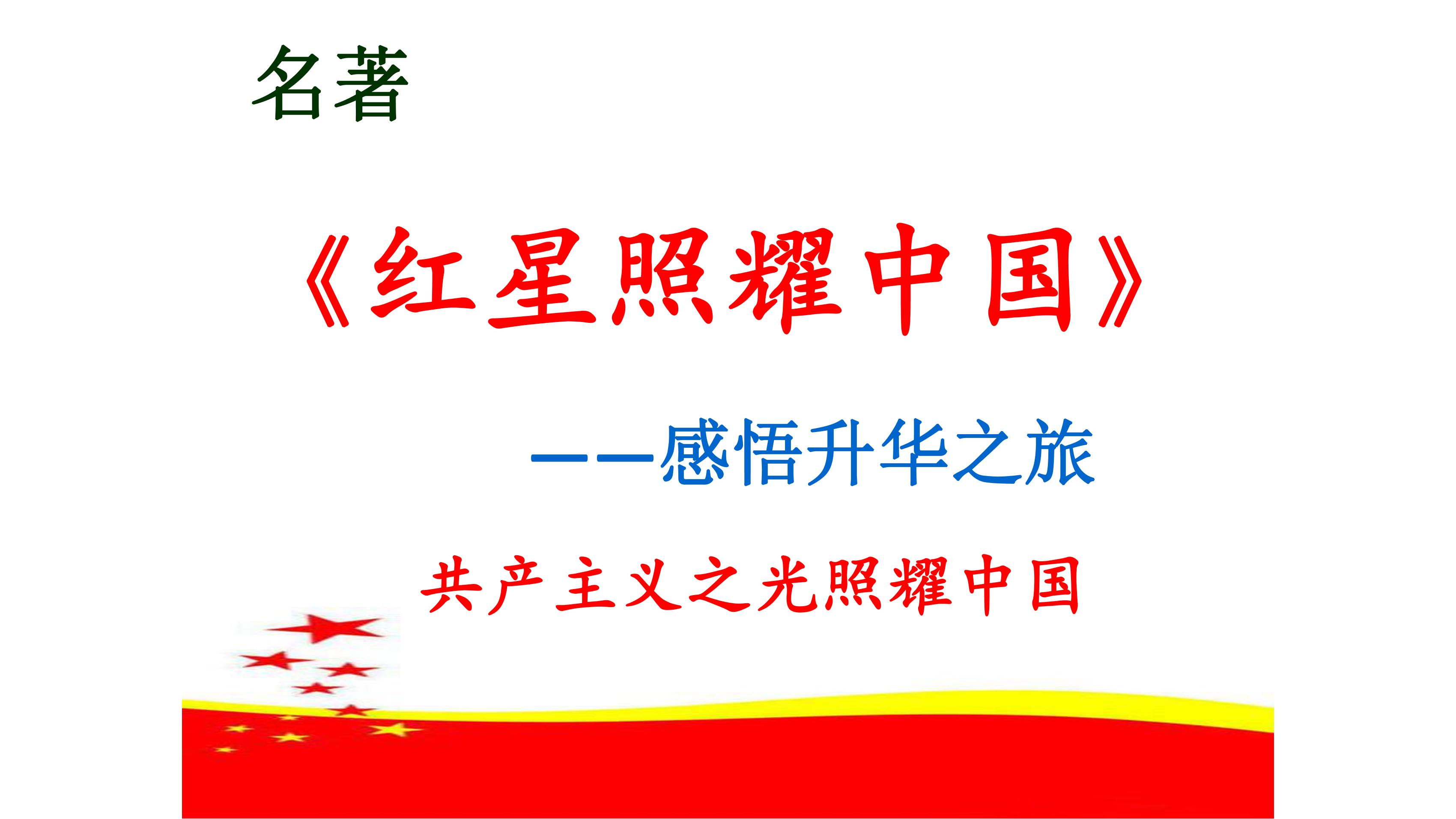 名著

《红星照耀中国》

——感悟升华之旅

共产主义之光照耀中国